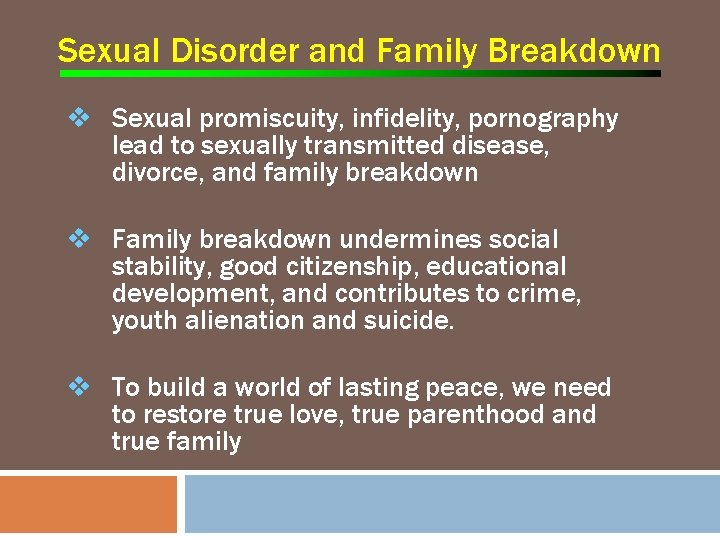 Sexual Disorder and Family Breakdown

❖ Sexual promiscuity, infidelity, pornography lead to sexually transmitted disease, divorce, and family breakdown

❖ Family breakdown undermines social stability, good citizenship, educational development, and contributes to crime, youth alienation and suicide.

❖ To build a world of lasting peace, we need to restore true love, true parenthood and true family